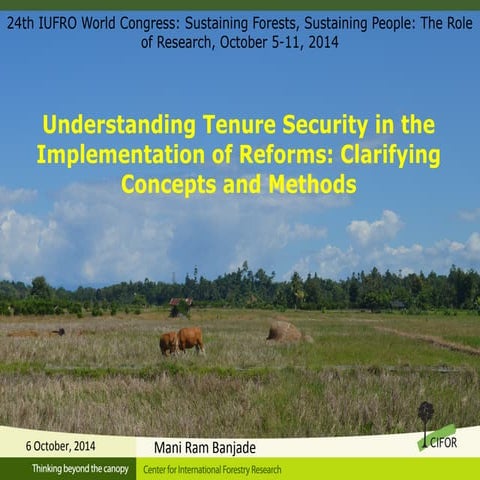 24th IUFRO World Congress: Sustaining Forests, Sustaining People: The Role of Research, October 5-11, 2014

Understanding Tenure Security in the Implementation of Reforms: Clarifying Concepts and Methods

6 October, 2014

Mani Ram Banjade

CIFOR

Thinking beyond the canopy

Center for International Forestry Research